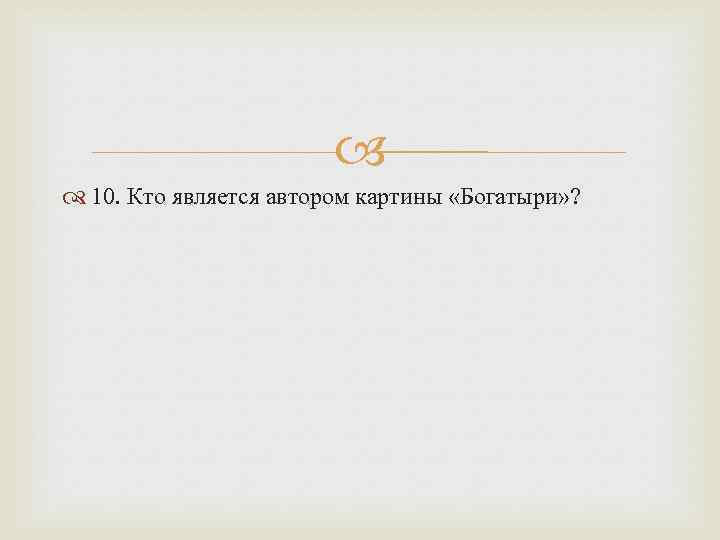 10. Кто является автором картины «Богатыри»?